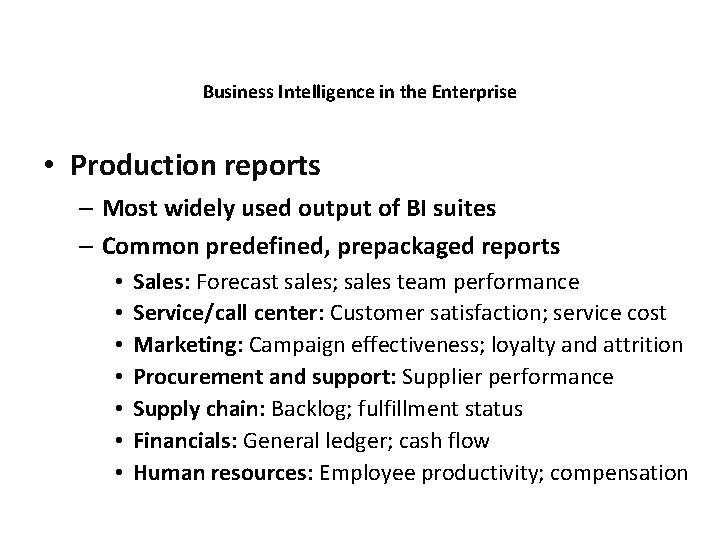 Business Intelligence in the Enterprise

• Production reports
– Most widely used output of BI suites
– Common predefined, prepackaged reports
• Sales: Forecast sales; sales team performance
• Service/call center: Customer satisfaction; service cost
• Marketing: Campaign effectiveness; loyalty and attrition
• Procurement and support: Supplier performance
• Supply chain: Backlog; fulfillment status
• Financials: General ledger; cash flow
• Human resources: Employee productivity; compensation